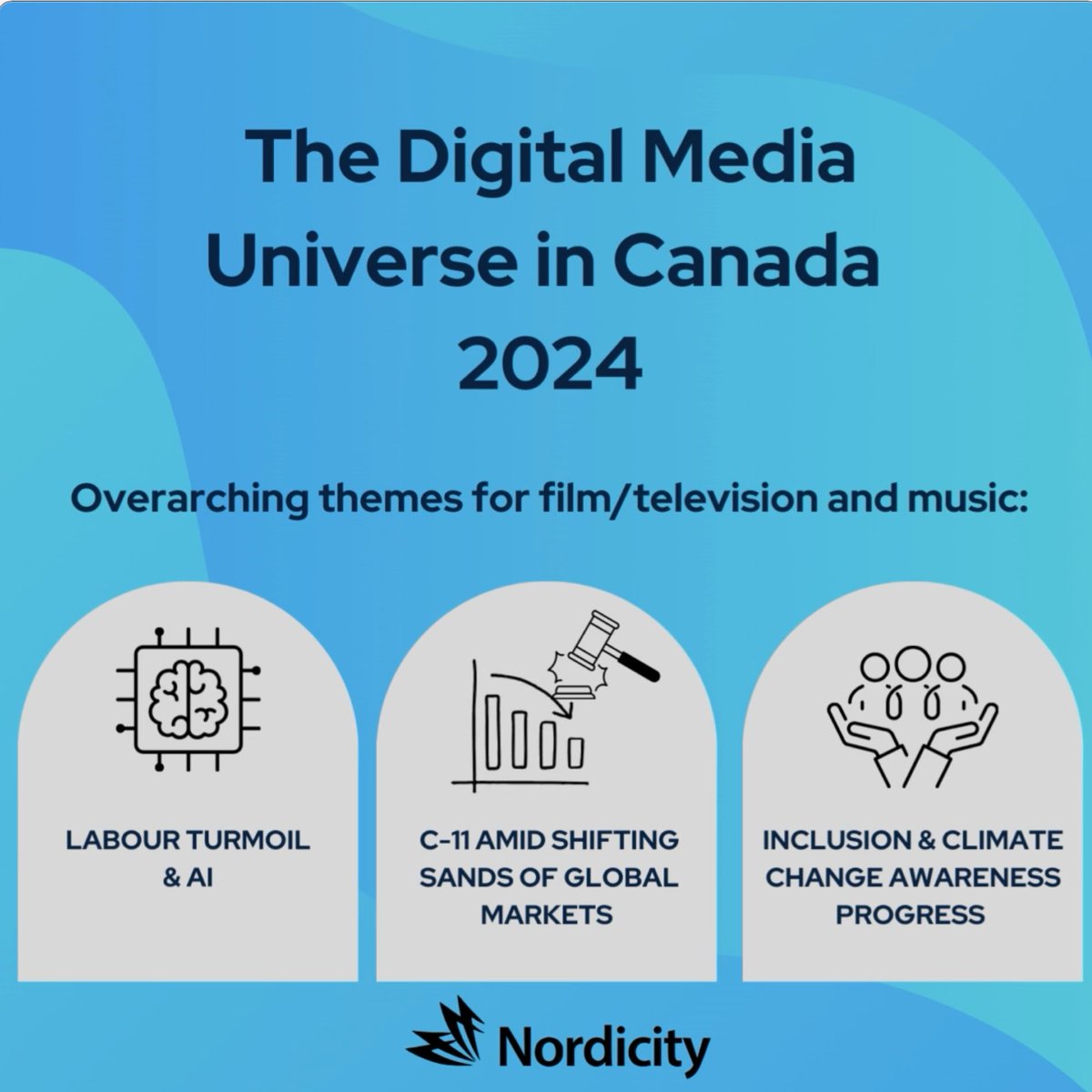 The Digital Media Universe in Canada 2024

Overarching themes for film/television and music:

LABOUR TURMOIL & AI

C-11 AMID SHIFTING SANDS OF GLOBAL MARKETS

INCLUSION & CLIMATE CHANGE AWARENESS PROGRESS

Nordicity